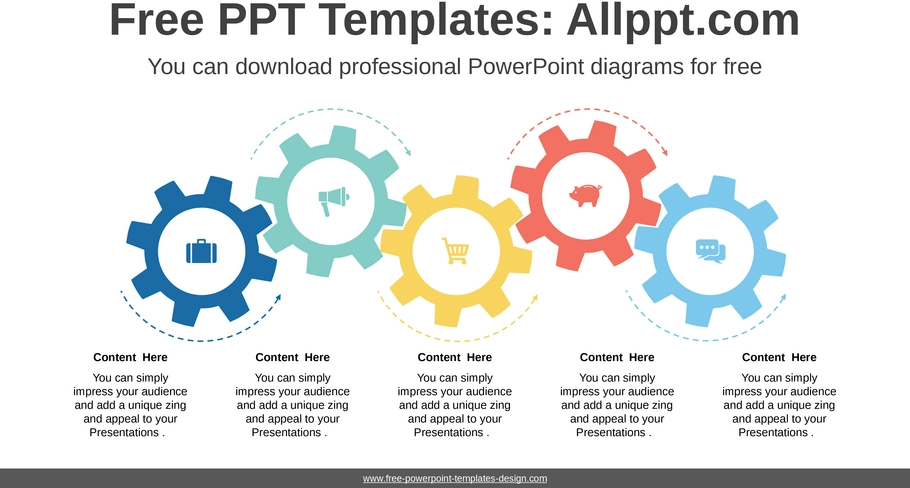 Free PPT Templates: Allppt.com

You can download professional PowerPoint diagrams for free

Content Here

You can simply impress your audience and add a unique zing and appeal to your Presentations .

Content Here

You can simply impress your audience and add a unique zing and appeal to your Presentations .

Content Here

You can simply impress your audience and add a unique zing and appeal to your Presentations .

Content Here

You can simply impress your audience and add a unique zing and appeal to your Presentations .

Content Here

You can simply impress your audience and add a unique zing and appeal to your Presentations .

www.free-powerpoint-templates-design.com